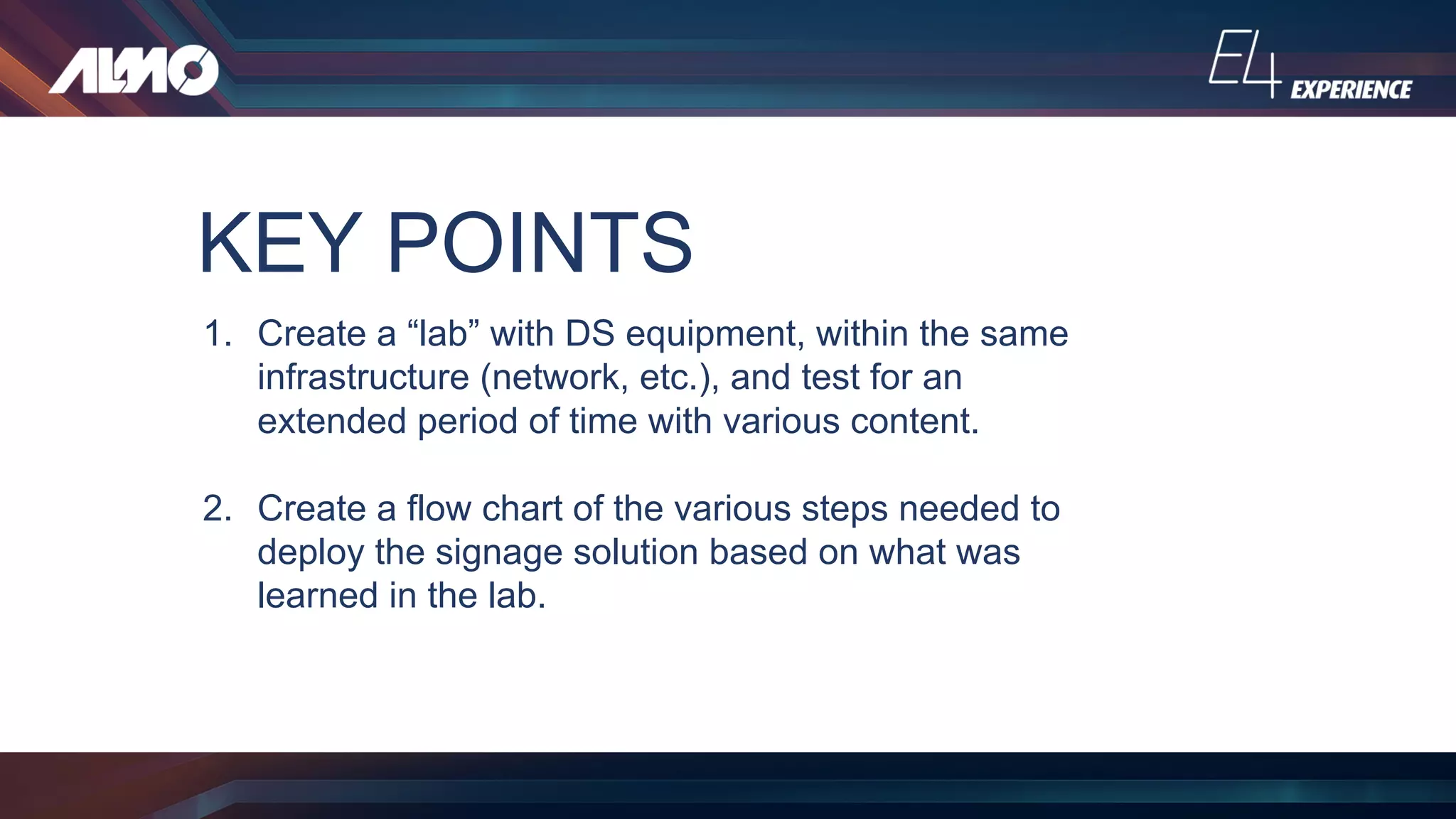 ALMO

E4 EXPERIENCE

KEY POINTS

1. Create a “lab” with DS equipment, within the same infrastructure (network, etc.), and test for an extended period of time with various content.

2. Create a flow chart of the various steps needed to deploy the signage solution based on what was learned in the lab.